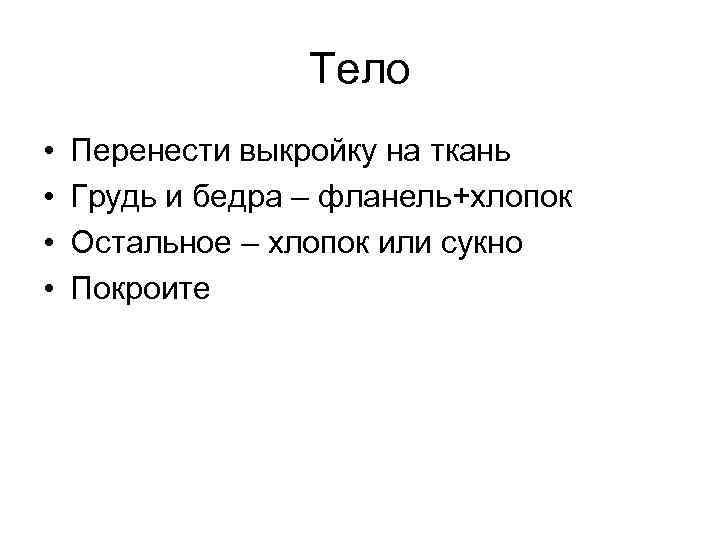 Тело

• Перенести выкройку на ткань
• Грудь и бедра – фланель+хлопок
• Остальное – хлопок или сукно
• Покроите